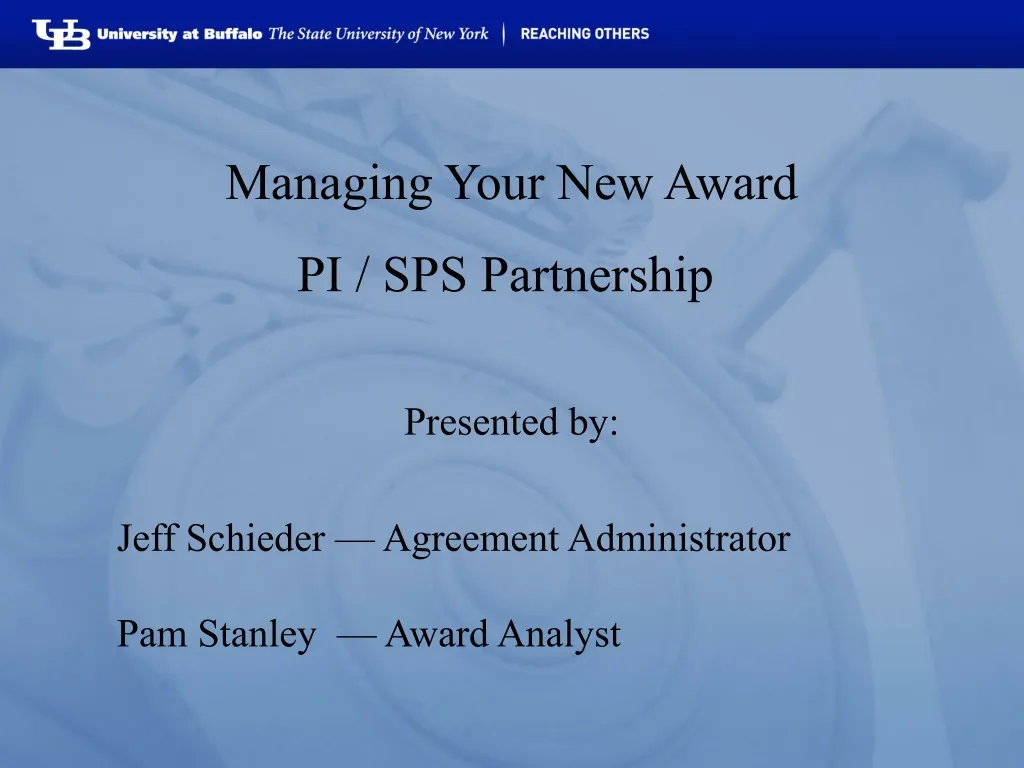 UB University at Buffalo The State University of New York | REACHING OTHERS

Managing Your New Award

PI / SPS Partnership

Presented by:

Jeff Schieder — Agreement Administrator

Pam Stanley — Award Analyst